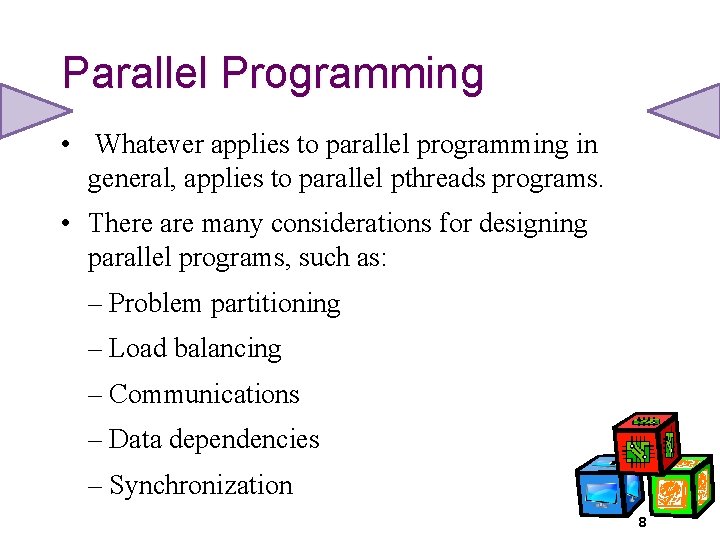 Parallel Programming

• Whatever applies to parallel programming in general, applies to parallel pthreads programs.

• There are many considerations for designing parallel programs, such as:

– Problem partitioning

– Load balancing

– Communications

– Data dependencies

– Synchronization

8